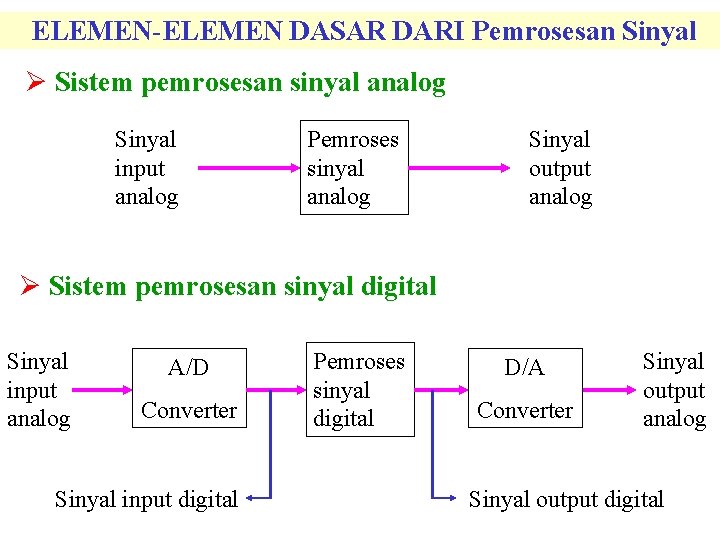 ELEMEN-ELEMEN DASAR DARI Pemrosesan Sinyal

➢ Sistem pemrosesan sinyal analog

Sinyal input analog

Pemroses sinyal analog

Sinyal output analog

➢ Sistem pemrosesan sinyal digital

Sinyal input analog

A/D Converter

Pemroses sinyal digital

D/A Converter

Sinyal output analog

Sinyal input digital

Sinyal output digital